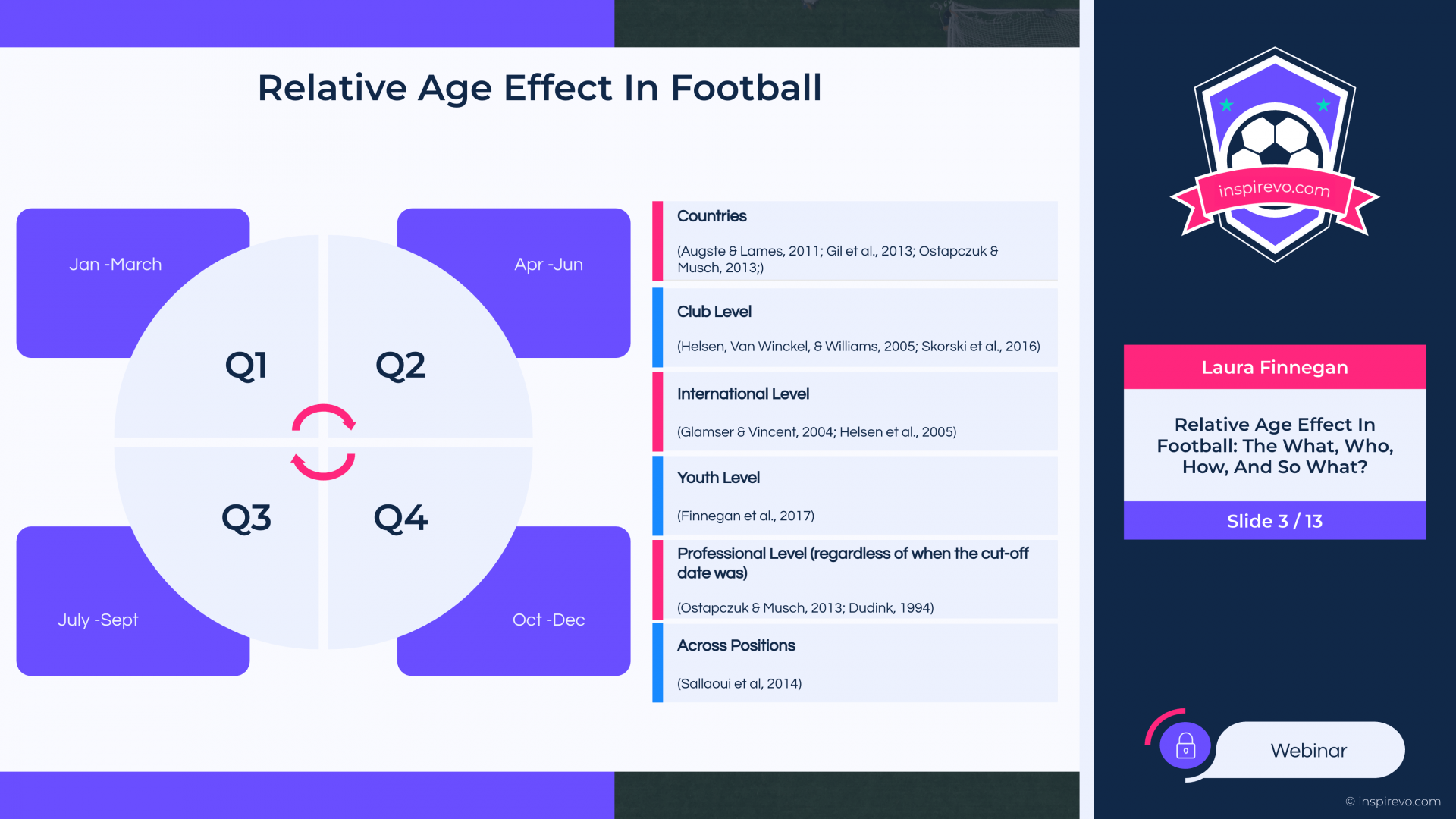 Relative Age Effect In Football

Jan -March

Apr -Jun

Q1

Q2

Q3

Q4

July -Sept

Oct -Dec

Countries

(Augste & Lames, 2011; Gil et al., 2013; Ostapczuk & Musch, 2013;)

Club Level

(Helsen, Van Winckel, & Williams, 2005; Skorski et al., 2016)

International Level

(Glamser & Vincent, 2004; Helsen et al., 2005)

Youth Level

(Finnegan et al., 2017)

Professional Level (regardless of when the cut-off date was)

(Ostapczuk & Musch, 2013; Dudink, 1994)

Across Positions

(Sallaoui et al, 2014)

inspirevo.com

Laura Finnegan

Relative Age Effect In Football: The What, Who, How, And So What?

Slide 3 / 13

Webinar

© inspirevo.com